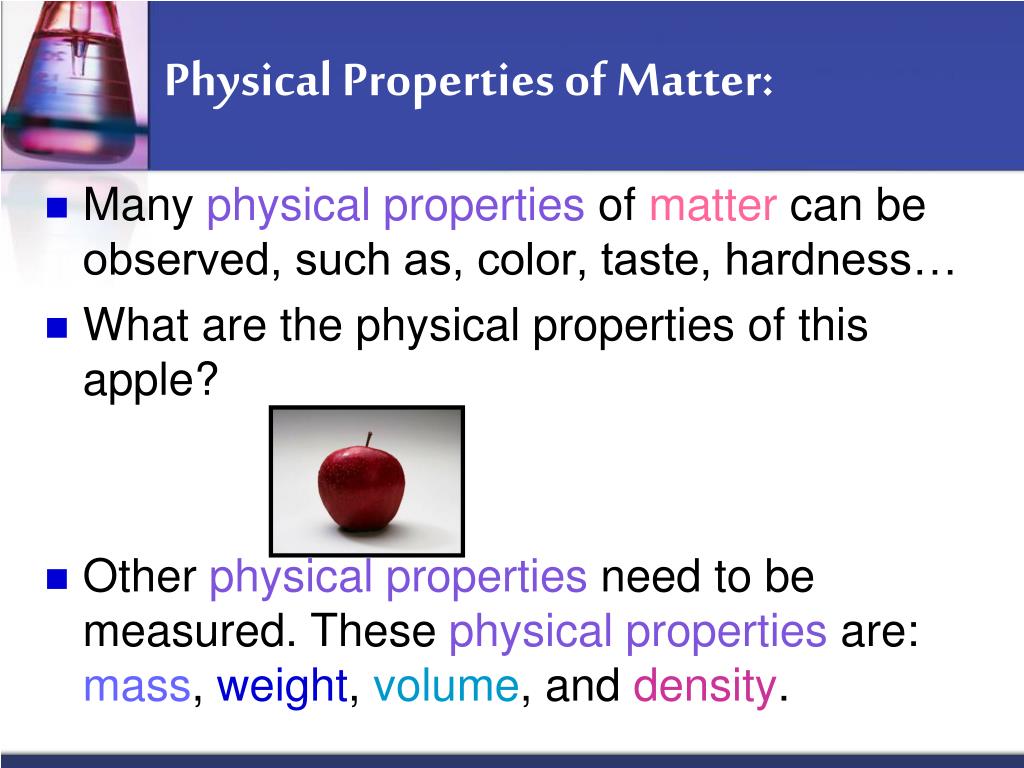 Physical Properties of Matter:

Many physical properties of matter can be observed, such as, color, taste, hardness…

What are the physical properties of this apple?

Other physical properties need to be measured. These physical properties are: mass, weight, volume, and density.